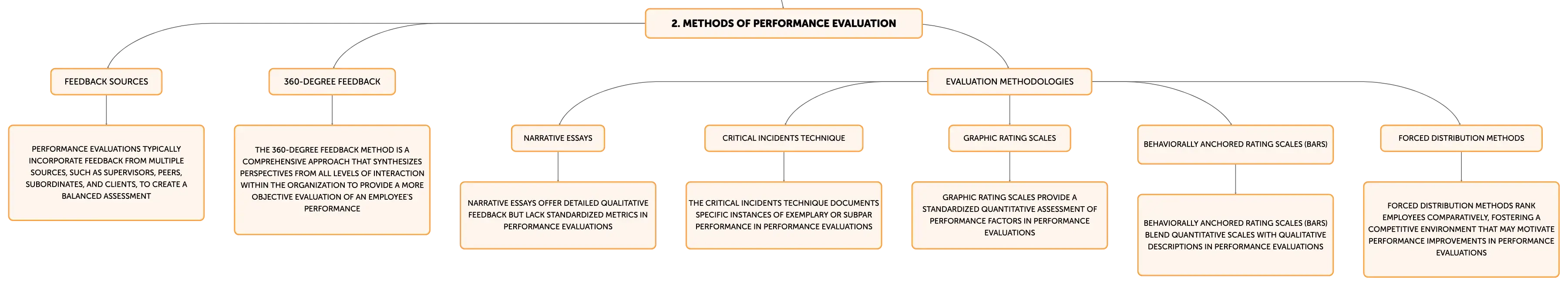 2. METHODS OF PERFORMANCE EVALUATION

FEEDBACK SOURCES

PERFORMANCE EVALUATIONS TYPICALLY INCORPORATE FEEDBACK FROM MULTIPLE SOURCES, SUCH AS SUPERVISORS, PEERS, SUBORDINATES, AND CLIENTS, TO CREATE A BALANCED ASSESSMENT

360-DEGREE FEEDBACK

THE 360-DEGREE FEEDBACK METHOD IS A COMPREHENSIVE APPROACH THAT SYNTHESIZES PERSPECTIVES FROM ALL LEVELS OF INTERACTION WITHIN THE ORGANIZATION TO PROVIDE A MORE OBJECTIVE EVALUATION OF AN EMPLOYEE'S PERFORMANCE

EVALUATION METHODOLOGIES

NARRATIVE ESSAYS

NARRATIVE ESSAYS OFFER DETAILED QUALITATIVE FEEDBACK BUT LACK STANDARDIZED METRICS IN PERFORMANCE EVALUATIONS

CRITICAL INCIDENTS TECHNIQUE

THE CRITICAL INCIDENTS TECHNIQUE DOCUMENTS SPECIFIC INSTANCES OF EXEMPLARY OR SUBPAR PERFORMANCE IN PERFORMANCE EVALUATIONS

GRAPHIC RATING SCALES

GRAPHIC RATING SCALES PROVIDE A STANDARDIZED QUANTITATIVE ASSESSMENT OF PERFORMANCE FACTORS IN PERFORMANCE EVALUATIONS

BEHAVIORALLY ANCHORED RATING SCALES (BARS)

BEHAVIORALLY ANCHORED RATING SCALES (BARS) BLEND QUANTITATIVE SCALES WITH QUALITATIVE DESCRIPTIONS IN PERFORMANCE EVALUATIONS

FORCED DISTRIBUTION METHODS

FORCED DISTRIBUTION METHODS RANK EMPLOYEES COMPARATIVELY, FOSTERING A COMPETITIVE ENVIRONMENT THAT MAY MOTIVATE PERFORMANCE IMPROVEMENTS IN PERFORMANCE EVALUATIONS